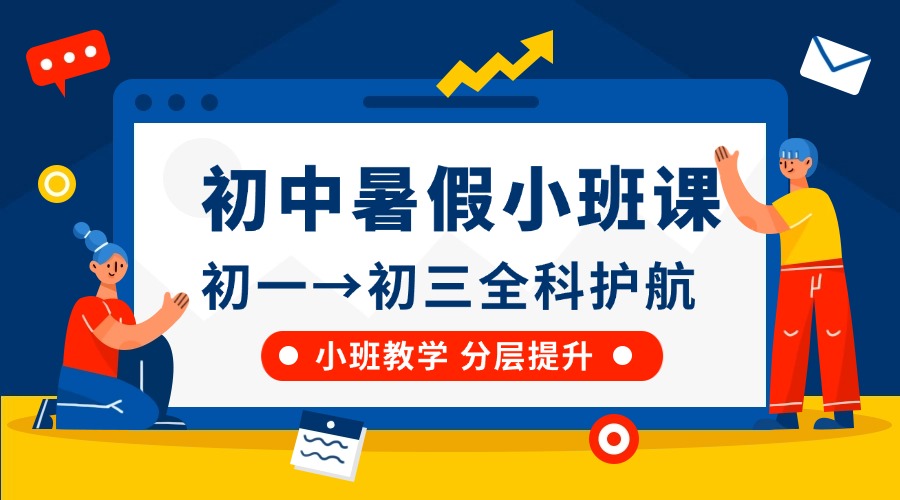 初中暑假小班课

初一→初三全科护航

小班教学 分层提升